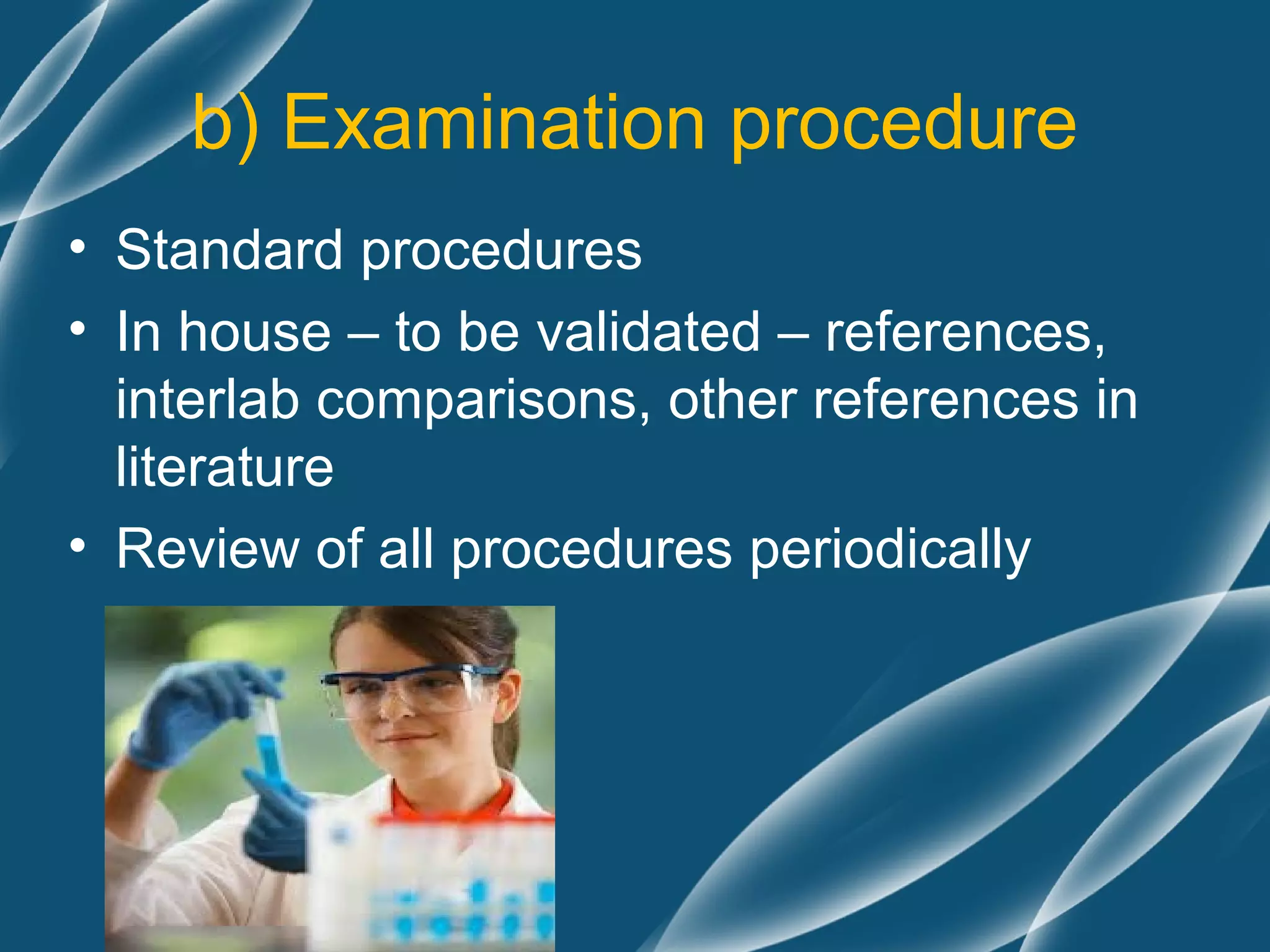 b) Examination procedure

• Standard procedures
• In house – to be validated – references, interlab comparisons, other references in literature
• Review of all procedures periodically